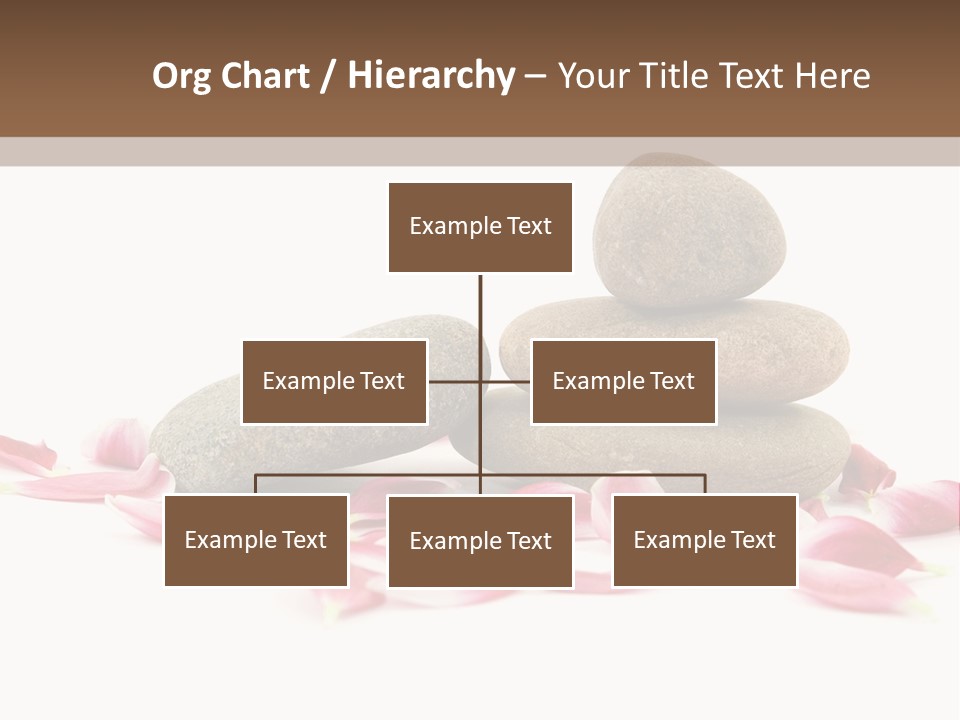 Org Chart / Hierarchy – Your Title Text Here

Example Text

Example Text

Example Text

Example Text

Example Text

Example Text